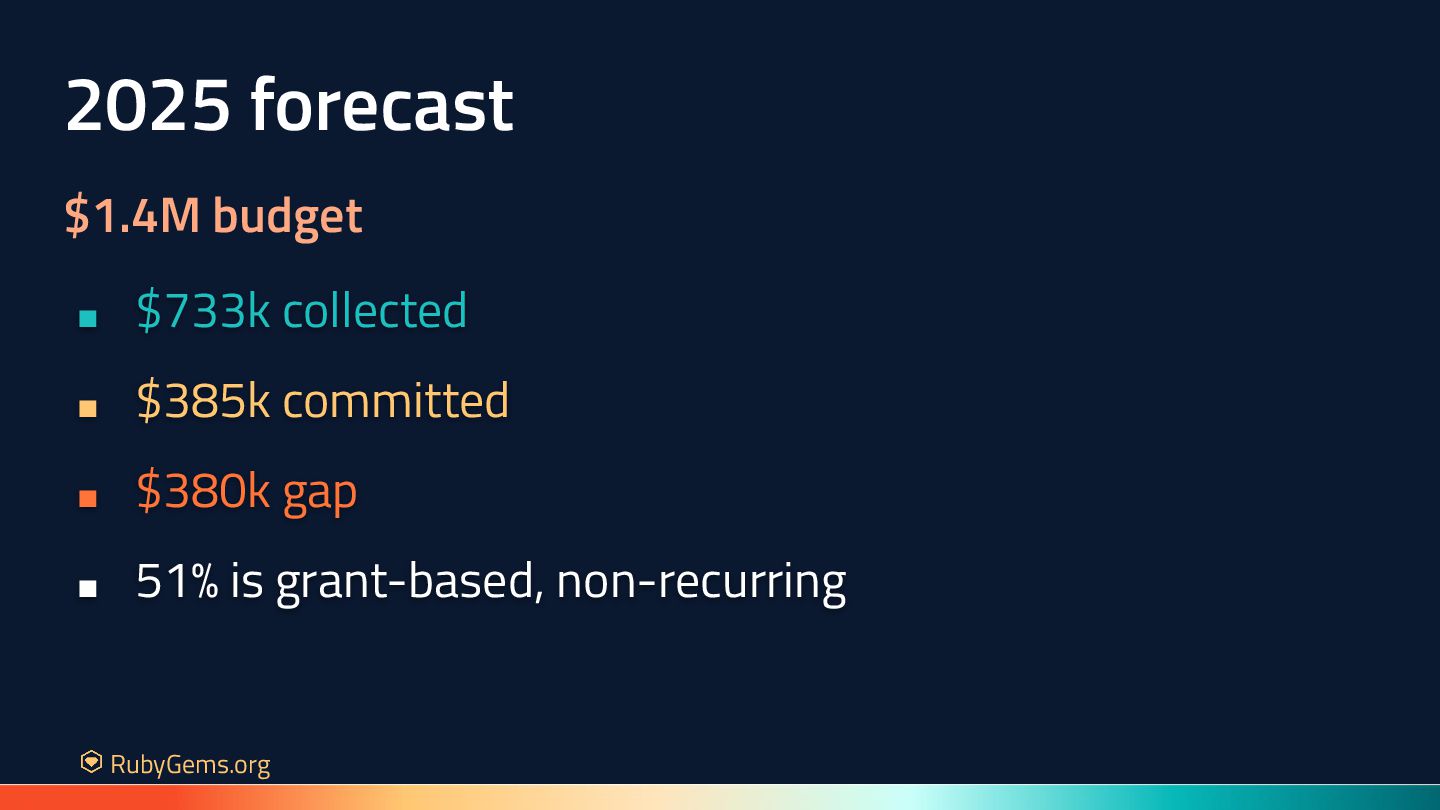 2025 forecast

\$1.4M budget

- \$733k collected
- \$385k committed
- \$380k gap
- 51% is grant-based, non-recurring

RubyGems.org